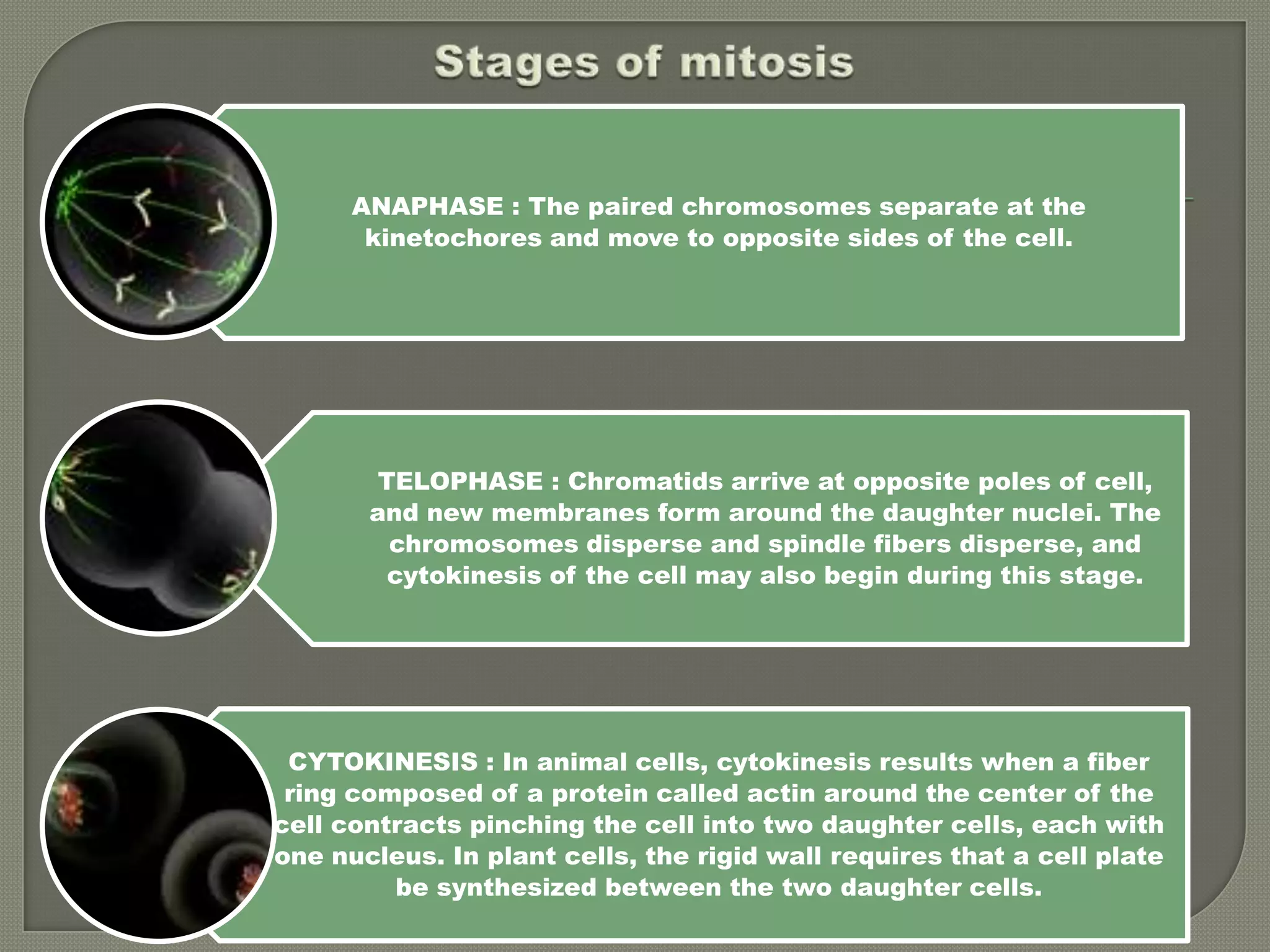 Stages of mitosis

ANAPHASE : The paired chromosomes separate at the kinetochores and move to opposite sides of the cell.

TELOPHASE : Chromatids arrive at opposite poles of cell, and new membranes form around the daughter nuclei. The chromosomes disperse and spindle fibers disperse, and cytokinesis of the cell may also begin during this stage.

CYTOKINESIS : In animal cells, cytokinesis results when a fiber ring composed of a protein called actin around the center of the cell contracts pinching the cell into two daughter cells, each with one nucleus. In plant cells, the rigid wall requires that a cell plate be synthesized between the two daughter cells.